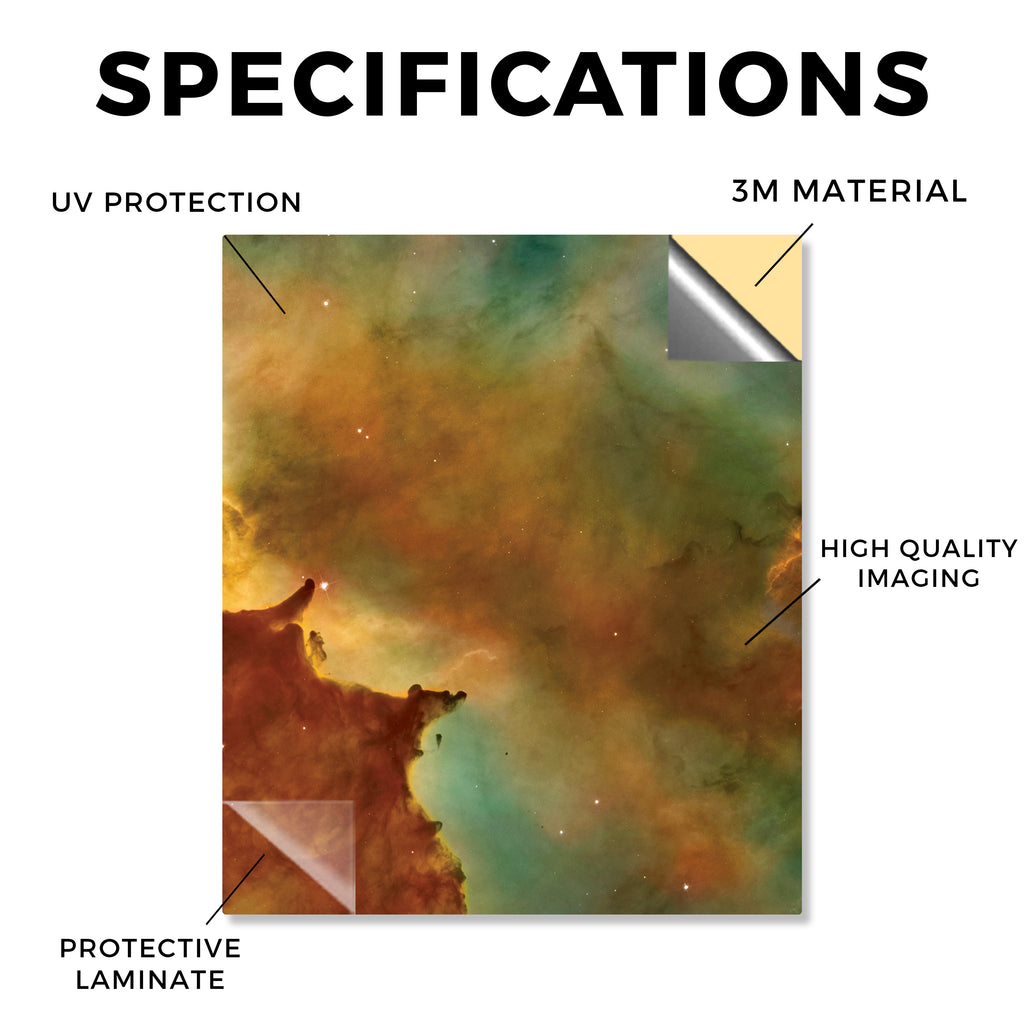 SPECIFICATIONS

UV PROTECTION

3M MATERIAL

HIGH QUALITY IMAGING

PROTECTIVE LAMINATE